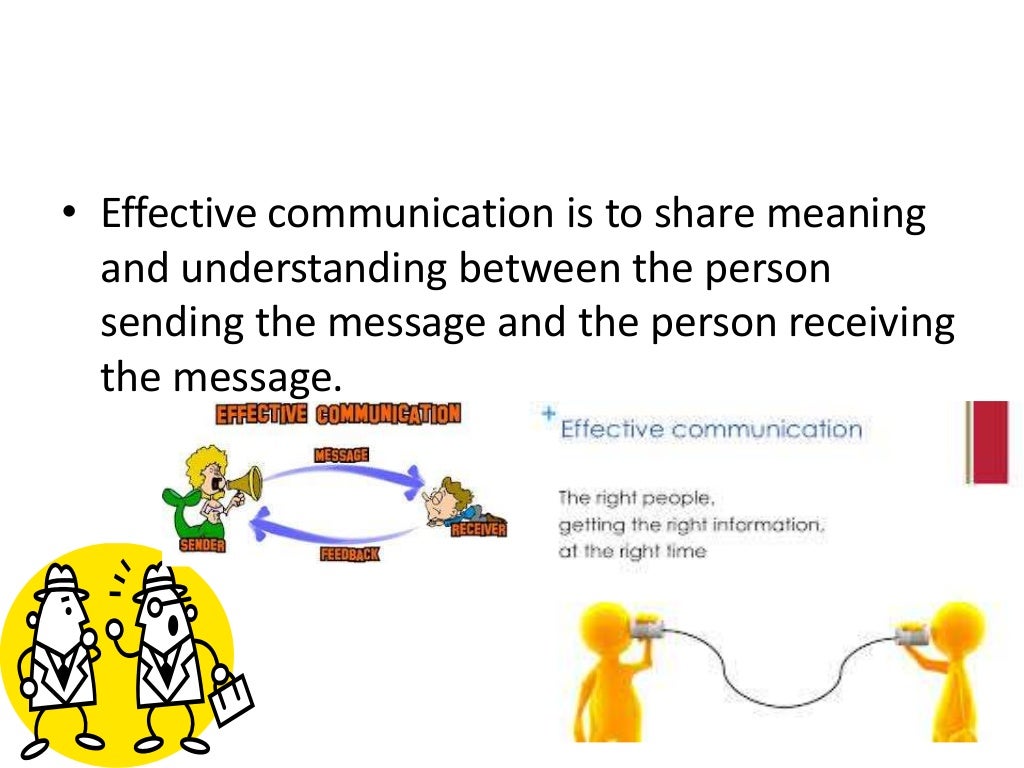 • Effective communication is to share meaning and understanding between the person sending the message and the person receiving the message.

EFFECTIVE COMMUNICATION

MESSAGE

SENDER

RECEIVER

FEEDBACK

+ Effective communication

The right people, getting the right information, at the right time